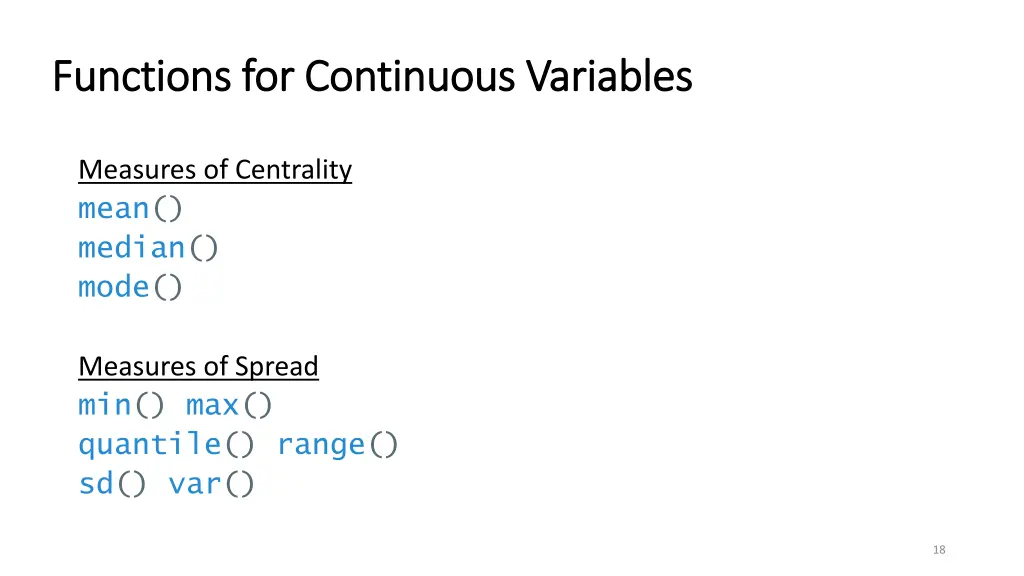 Functions for Continuous Variables

Measures of Centrality
mean()
median()
mode()

Measures of Spread
min() max()
quantile() range()
sd() var()

18